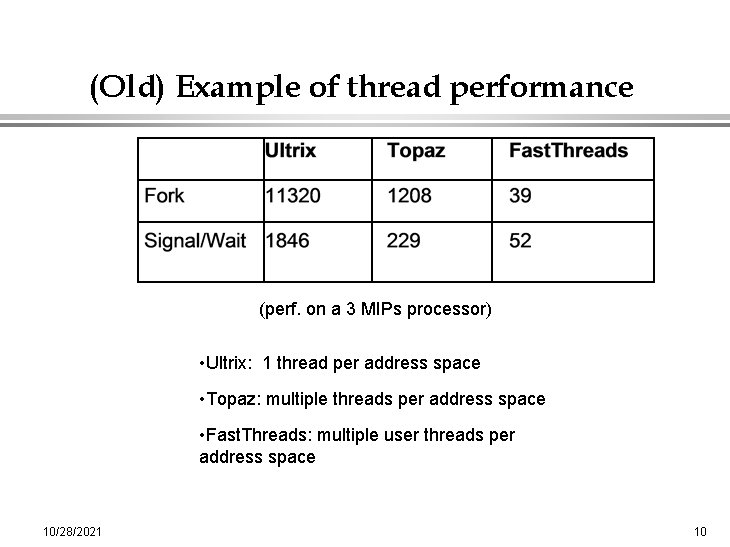 (Old) Example of thread performance

| | Ultrix | Topaz | FastThreads |
|---|---|---|---|
| Fork | 11320 | 1208 | 39 |
| Signal/Wait | 1846 | 229 | 52 |

(perf. on a 3 MIPs processor)

•Ultrix: 1 thread per address space

•Topaz: multiple threads per address space

•FastThreads: multiple user threads per address space

10/28/2021

10